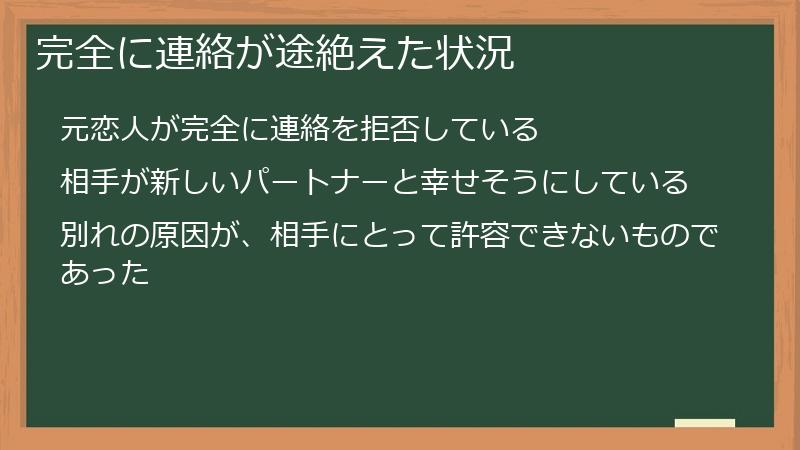 完全に連絡が途絶えた状況

元恋人が完全に連絡を拒否している

相手が新しいパートナーと幸せそうにしている

別れの原因が、相手にとって許容できないものであった